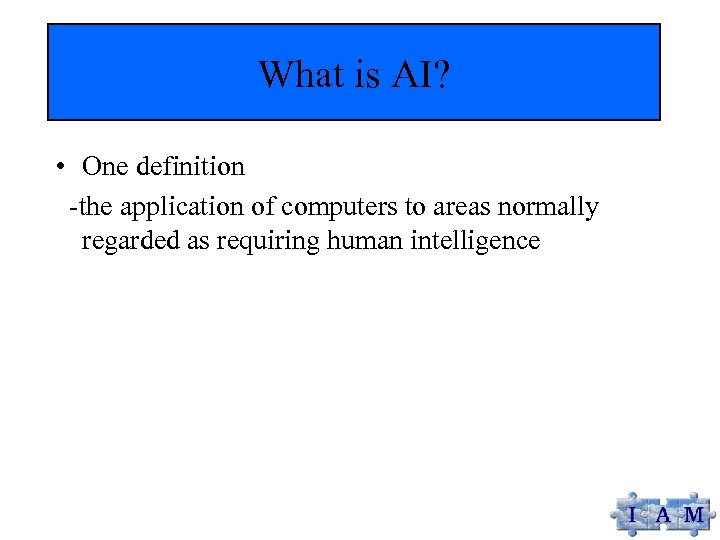 What is AI?

• One definition

-the application of computers to areas normally regarded as requiring human intelligence

I A M